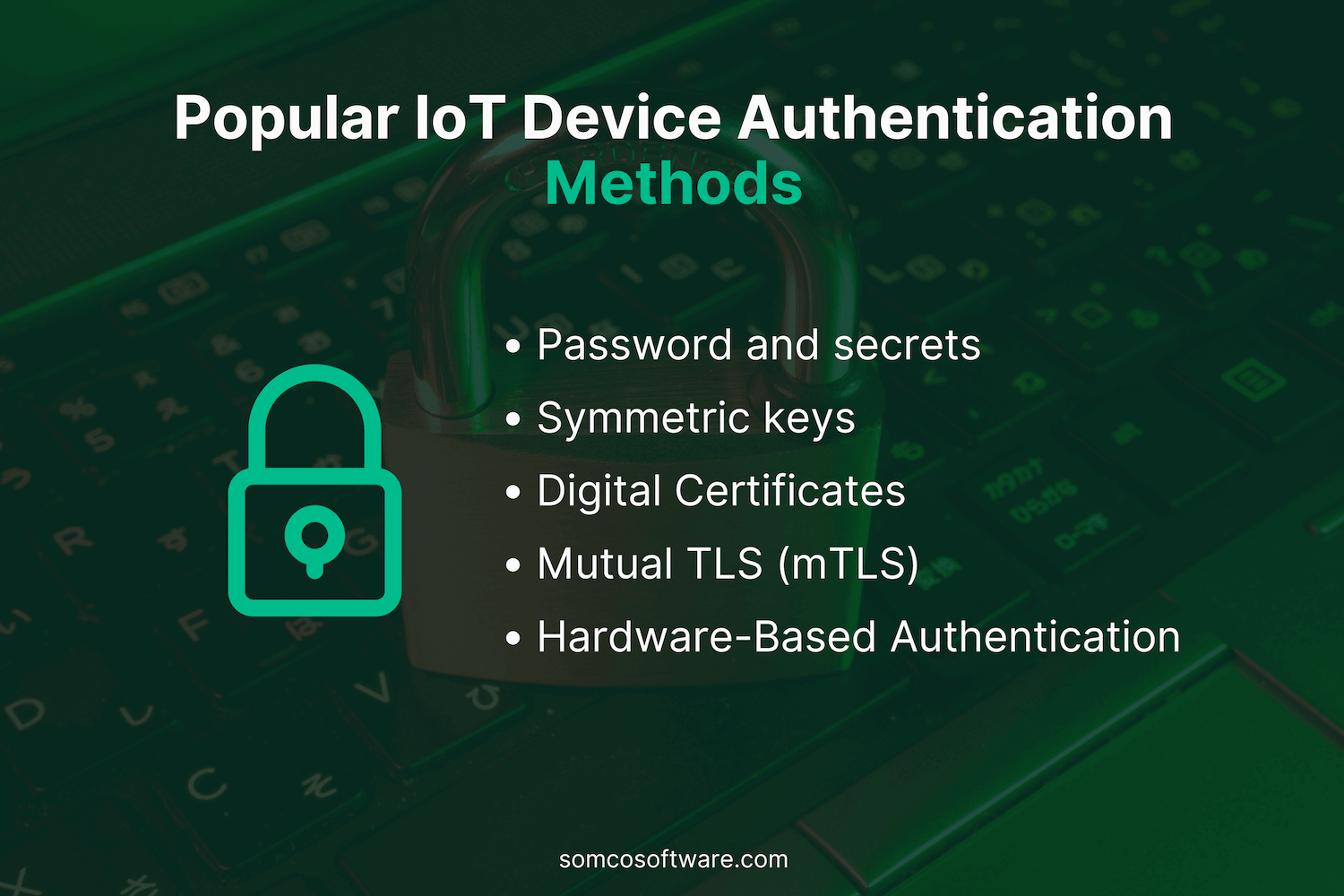 Popular IoT Device Authentication Methods

• Password and secrets
• Symmetric keys
• Digital Certificates
• Mutual TLS (mTLS)
• Hardware-Based Authentication

somcosoftware.com